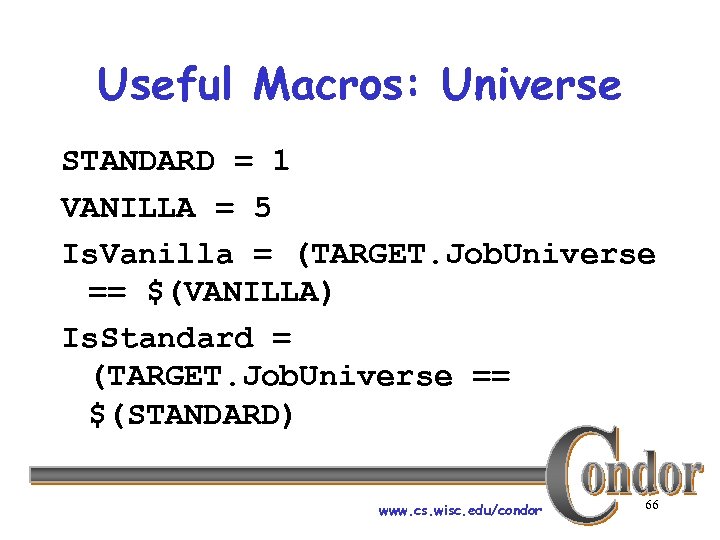 Useful Macros: Universe

STANDARD = 1

VANILLA = 5

IsVanilla = (TARGET.JobUniverse == $(VANILLA)

IsStandard = (TARGET.JobUniverse == $(STANDARD)

Condor

www.cs.wisc.edu/condor

66